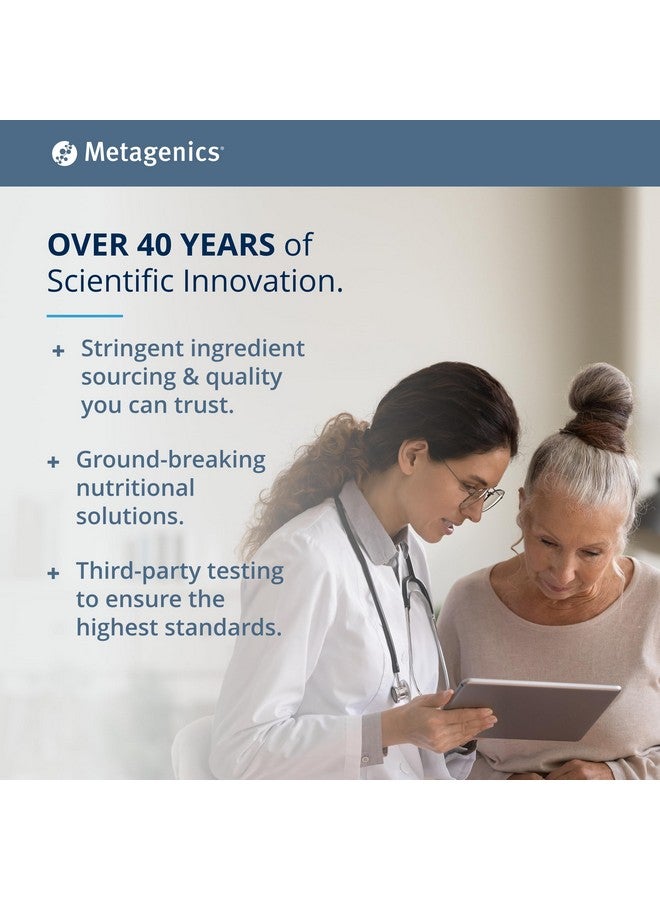 Metagenics®

OVER 40 YEARS of Scientific Innovation.

+ Stringent ingredient sourcing & quality you can trust.

+ Ground-breaking nutritional solutions.

+ Third-party testing to ensure the highest standards.